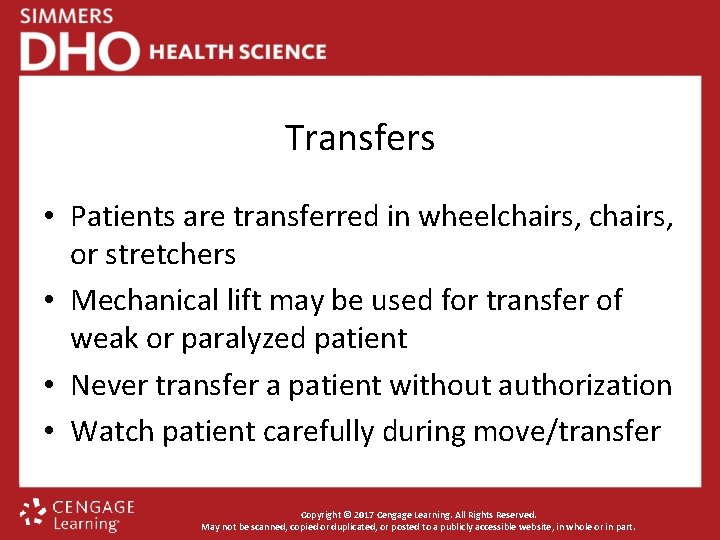 SIMMERS
DHO HEALTH SCIENCE

Transfers

• Patients are transferred in wheelchairs, chairs, or stretchers
• Mechanical lift may be used for transfer of weak or paralyzed patient
• Never transfer a patient without authorization
• Watch patient carefully during move/transfer

CENGAGE Learning

Copyright © 2017 Cengage Learning. All Rights Reserved.
May not be scanned, copied or duplicated, or posted to a publicly accessible website, in whole or in part.